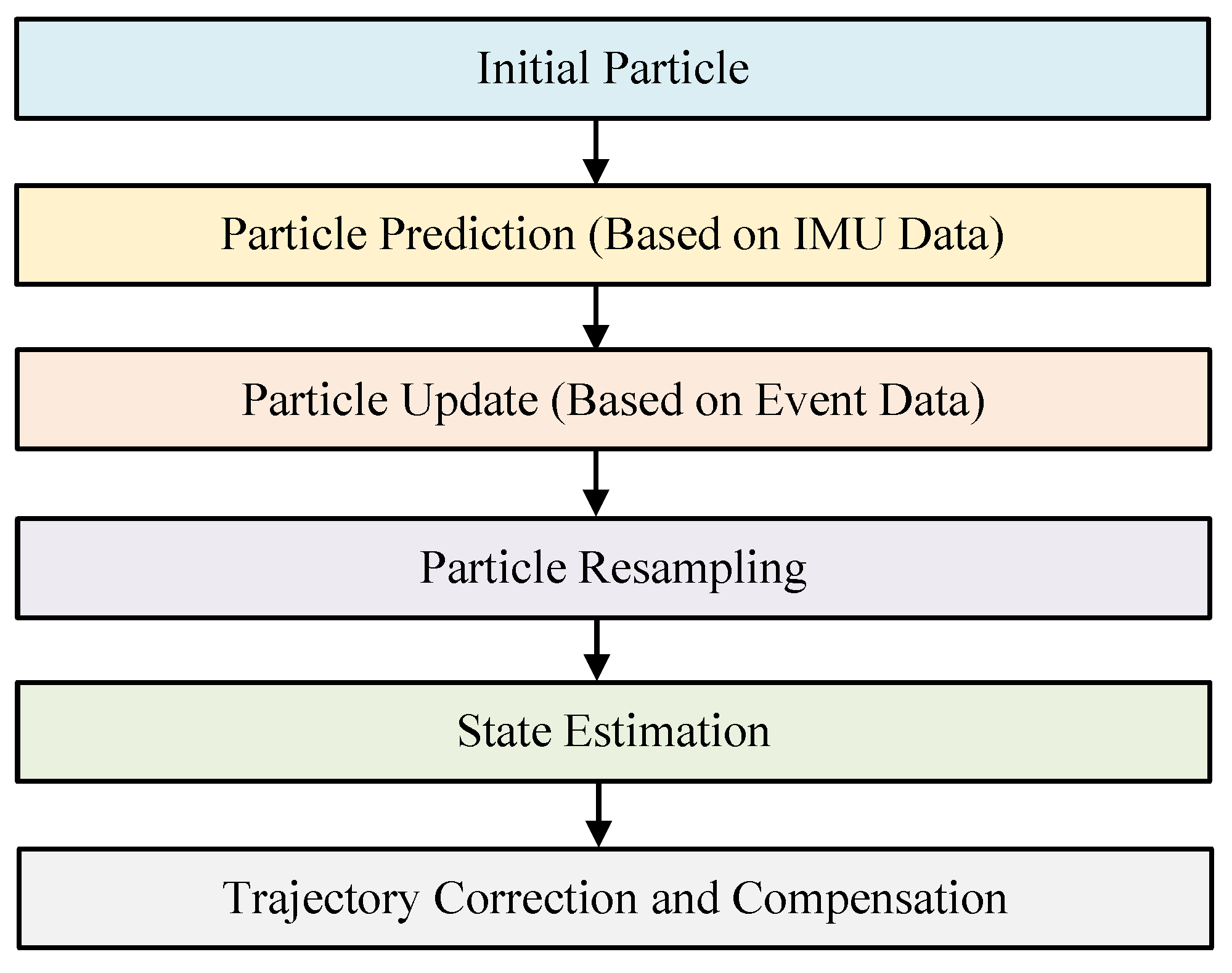 Initial Particle

Particle Prediction (Based on IMU Data)

Particle Update (Based on Event Data)

Particle Resampling

State Estimation

Trajectory Correction and Compensation